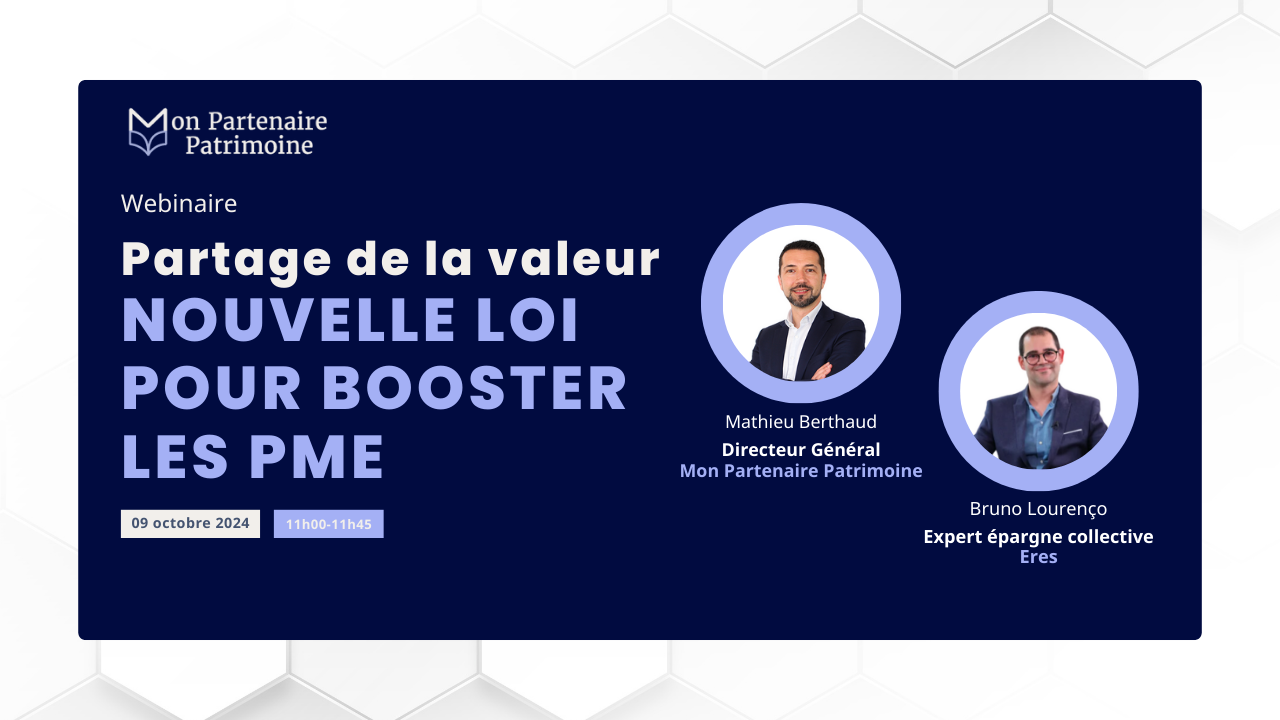 Mon Partenaire Patrimoine

Webinaire

Partage de la valeur
NOUVELLE LOI POUR BOOSTER LES PME

09 octobre 2024

11h00-11h45

Mathieu Berthaud
Directeur Général
Mon Partenaire Patrimoine

Bruno Lourenço
Expert épargne collective
Eres